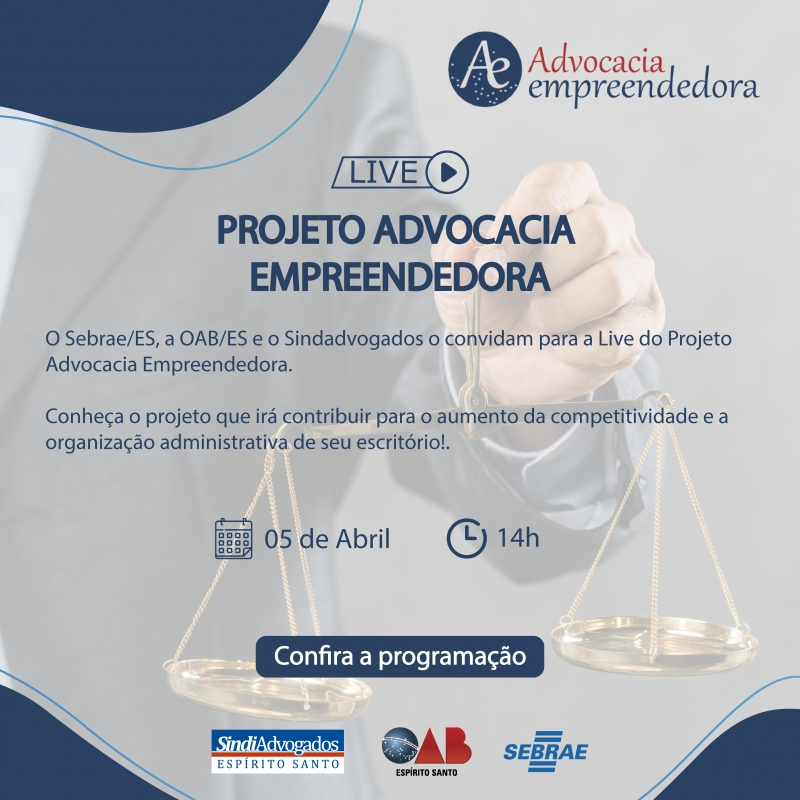 Ae Advocacia empreendedora

LIVE

PROJETO ADVOCACIA EMPREENDEDORA

O Sebrae/ES, a OAB/ES e o Sindadvogados o convidam para a Live do Projeto Advocacia Empreendedora.

Conheça o projeto que irá contribuir para o aumento da competitividade e a organização administrativa de seu escritório!.

05 de Abril

14h

Confira a programação

SindiAdvogados ESPÍRITO SANTO

OAB ESPÍRITO SANTO

SEBRAE